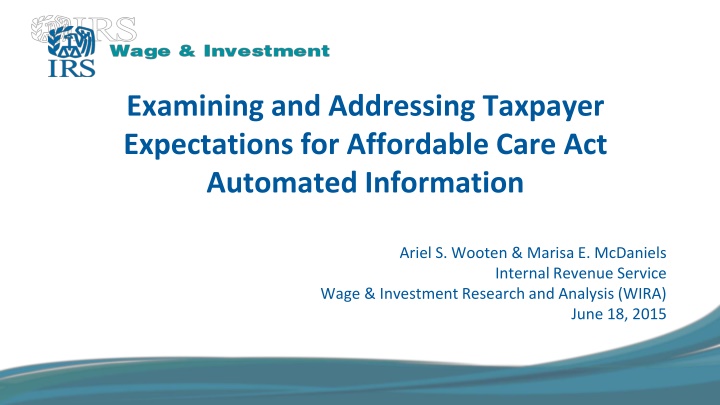 IRS
IRS
Wage & Investment

Examining and Addressing Taxpayer Expectations for Affordable Care Act Automated Information

Ariel S. Wooten & Marisa E. McDaniels
Internal Revenue Service
Wage & Investment Research and Analysis (WIRA)
June 18, 2015